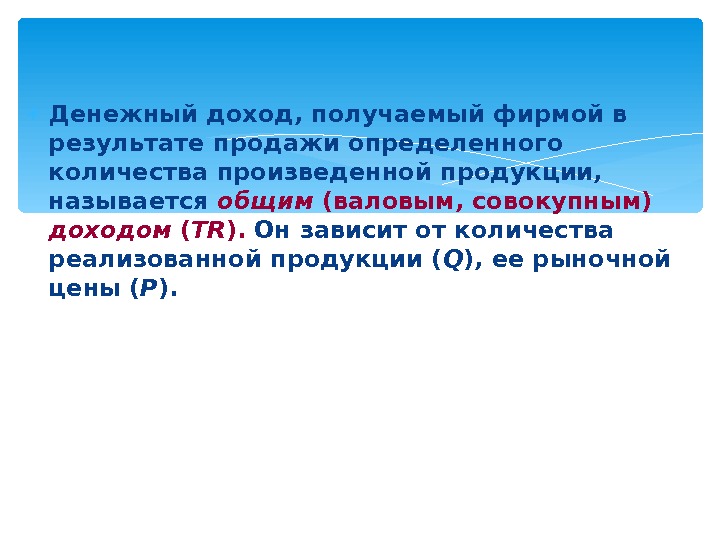 Денежный доход, получаемый фирмой в результате продажи определенного количества произведенной продукции, называется общим (валовым, совокупным) доходом (TR). Он зависит от количества реализованной продукции (Q), ее рыночной цены (P).